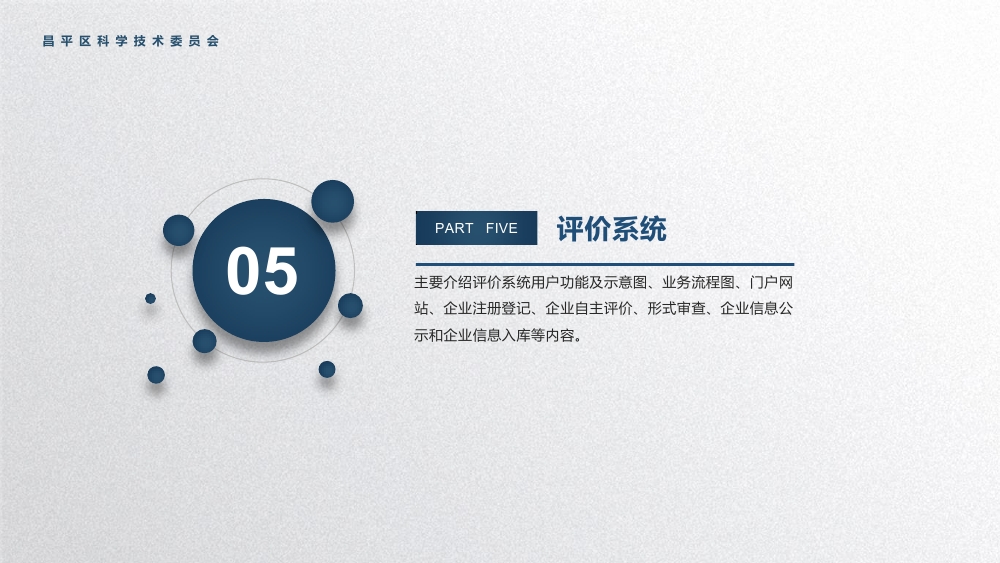 昌平区科学技术委员会

05

PART FIVE

评价系统

主要介绍评价系统用户功能及示意图、业务流程图、门户网站、企业注册登记、企业自主评价、形式审查、企业信息公示和企业信息入库等内容。